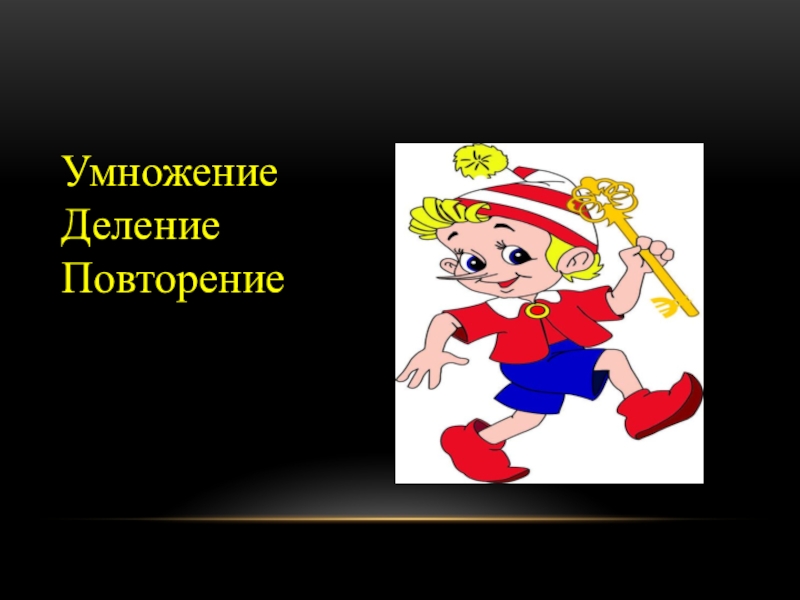 Умножение
Деление
Повторение